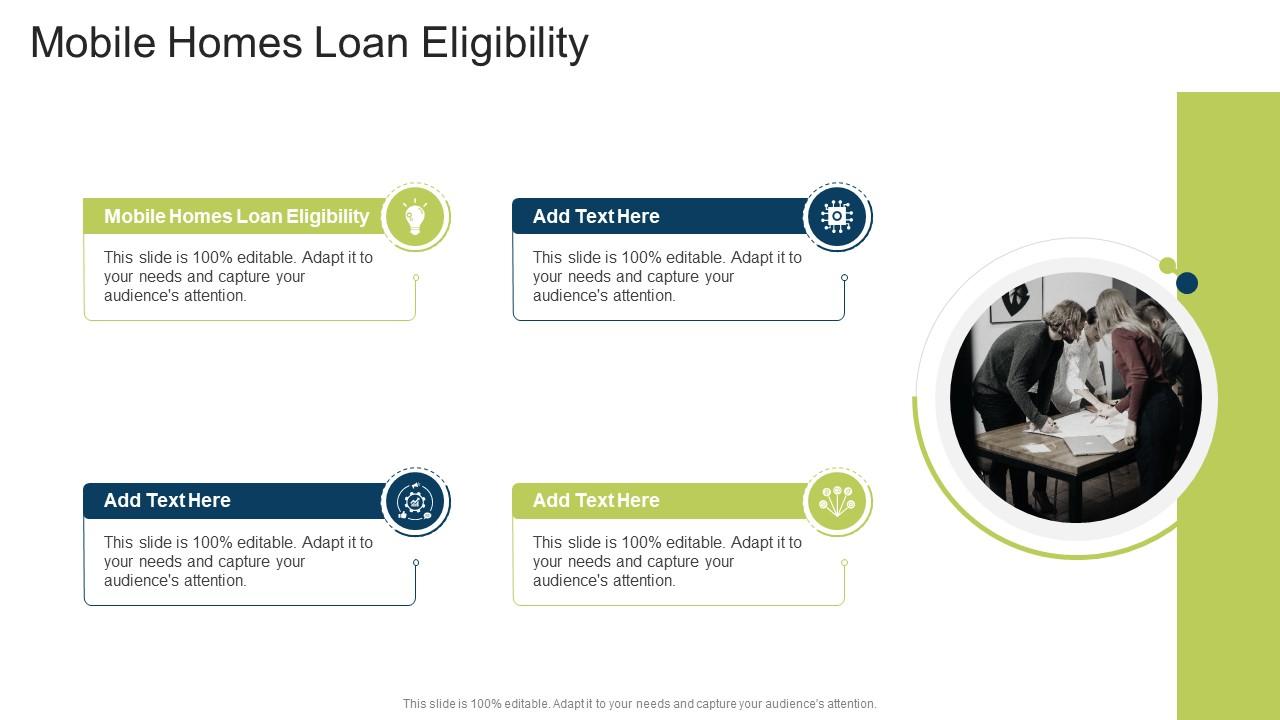 Mobile Homes Loan Eligibility

Mobile Homes Loan Eligibility

This slide is 100% editable. Adapt it to your needs and capture your audience's attention.

Add Text Here

This slide is 100% editable. Adapt it to your needs and capture your audience's attention.

Add Text Here

This slide is 100% editable. Adapt it to your needs and capture your audience's attention.

Add Text Here

This slide is 100% editable. Adapt it to your needs and capture your audience's attention.

This slide is 100% editable. Adapt it to your needs and capture your audience's attention.